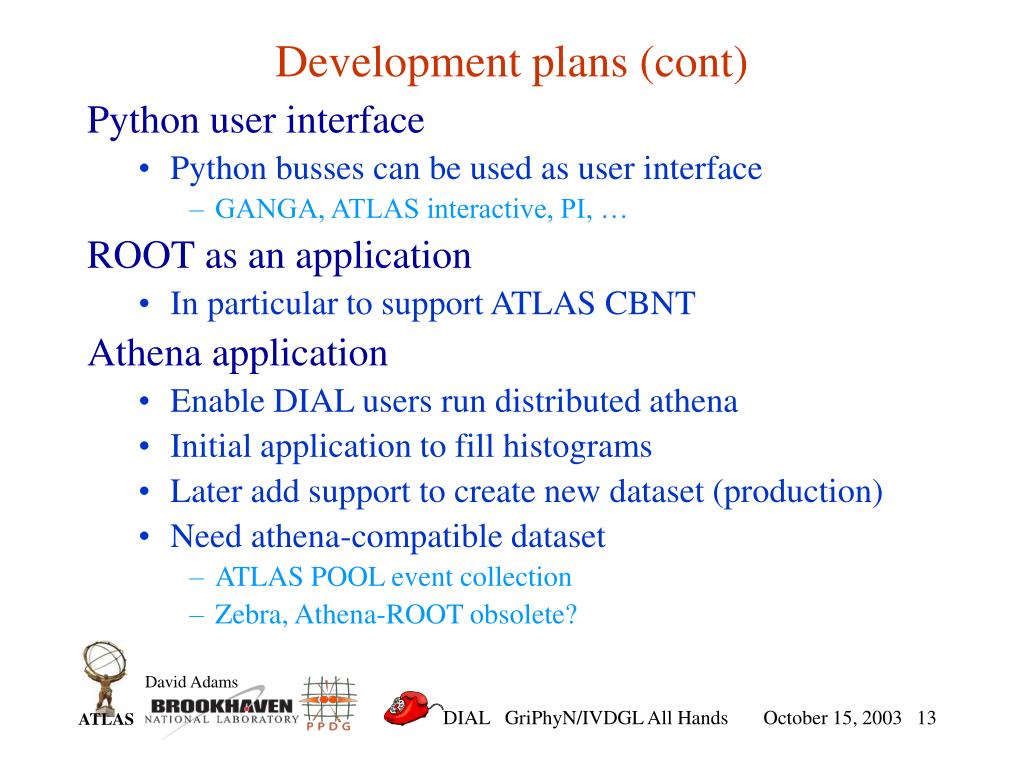 Development plans (cont)

Python user interface

• Python busses can be used as user interface

– GANGA, ATLAS interactive, PI, …

ROOT as an application

• In particular to support ATLAS CBNT

Athena application

• Enable DIAL users run distributed athena

• Initial application to fill histograms

• Later add support to create new dataset (production)

• Need athena-compatible dataset

– ATLAS POOL event collection

– Zebra, Athena-ROOT obsolete?

David Adams

ATLAS BROOKHAVEN NATIONAL LABORATORY PPDG

DIAL GriPhyN/IVDGL All Hands October 15, 2003 13